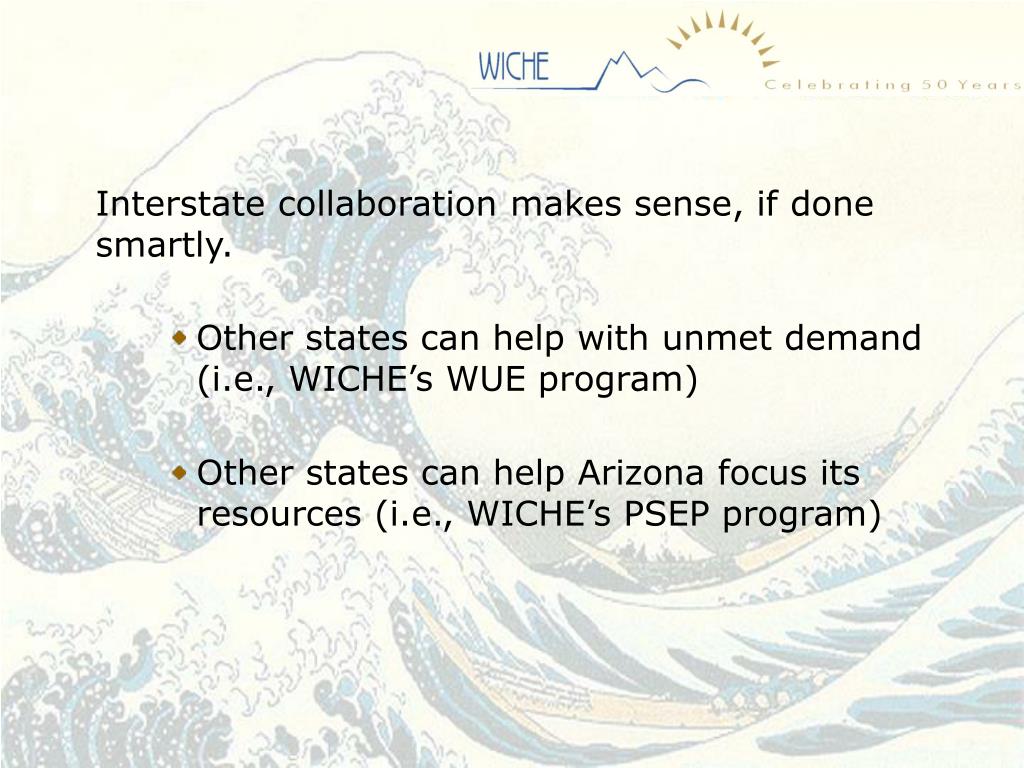 WICHE

Celebrating 50 Years

Interstate collaboration makes sense, if done smartly.

Other states can help with unmet demand (i.e., WICHE’s WUE program)

Other states can help Arizona focus its resources (i.e., WICHE’s PSEP program)